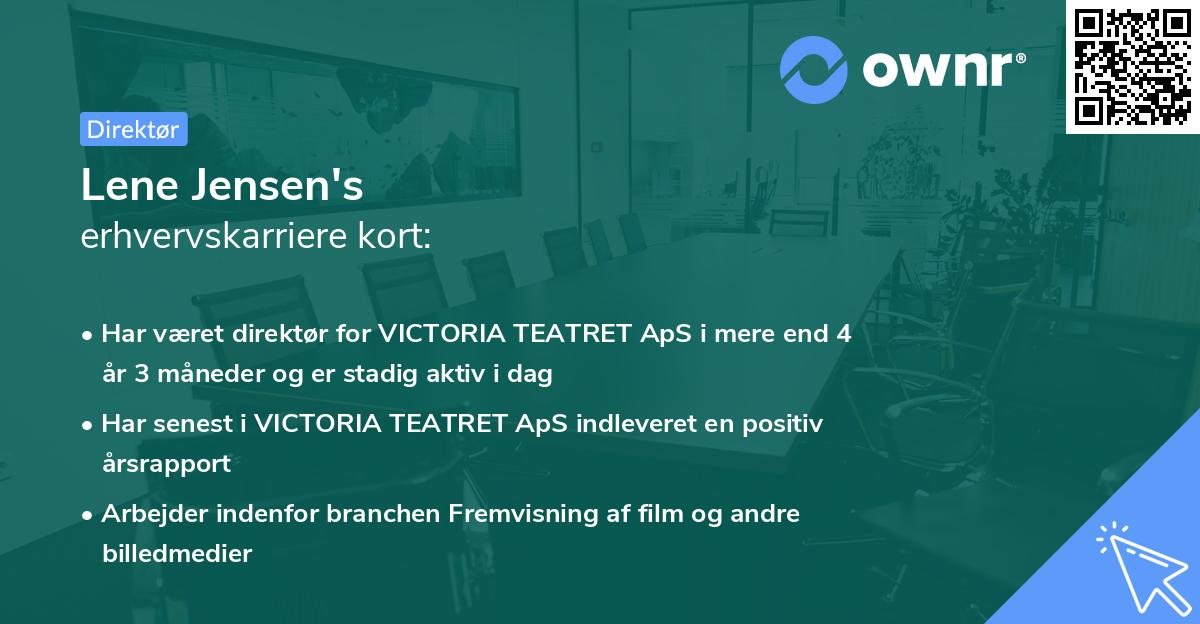 ownr®

Direktør

Lene Jensen's
erhvervskarriere kort:

• Har været direktør for VICTORIA TEATRET ApS i mere end 4 år 3 måneder og er stadig aktiv i dag

• Har senest i VICTORIA TEATRET ApS indleveret en positiv årsrapport

• Arbejder indenfor branchen Fremvisning af film og andre billedmedier